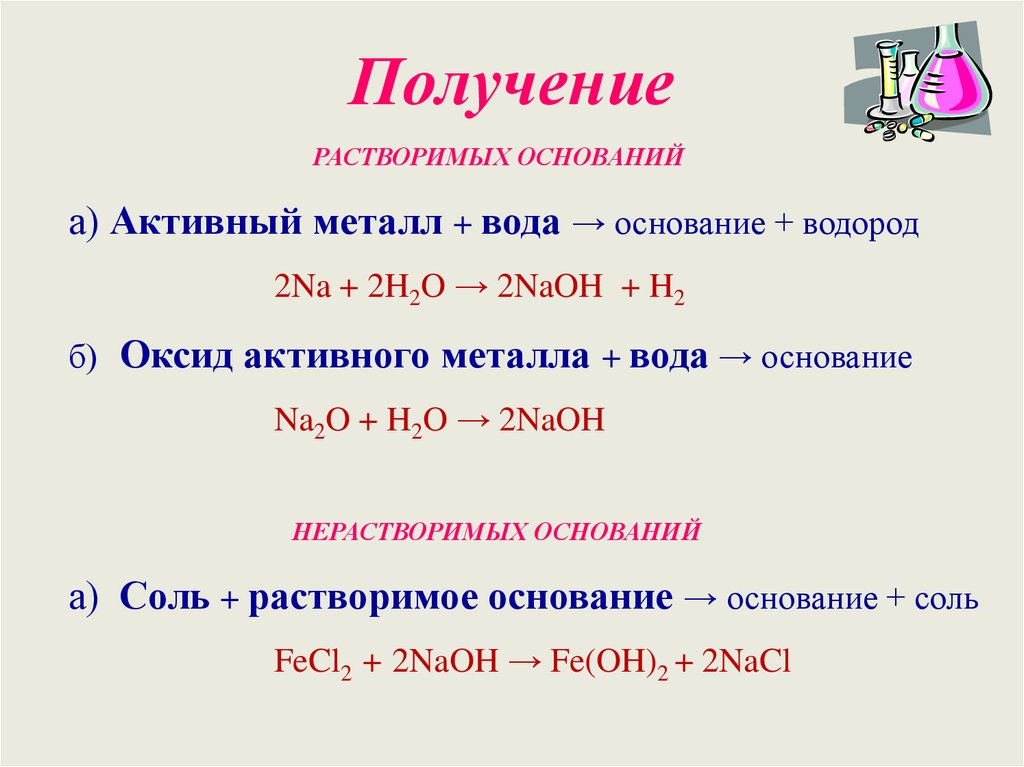 Получение

РАСТВОРИМЫХ ОСНОВАНИЙ

а) Активный металл + вода → основание + водород

$2Na + 2H_2O \rightarrow 2NaOH + H_2$

б) Оксид активного металла + вода → основание

$Na_2O + H_2O \rightarrow 2NaOH$

НЕРАСТВОРИМЫХ ОСНОВАНИЙ

а) Соль + растворимое основание → основание + соль

$FeCl_2 + 2NaOH \rightarrow Fe(OH)_2 + 2NaCl$